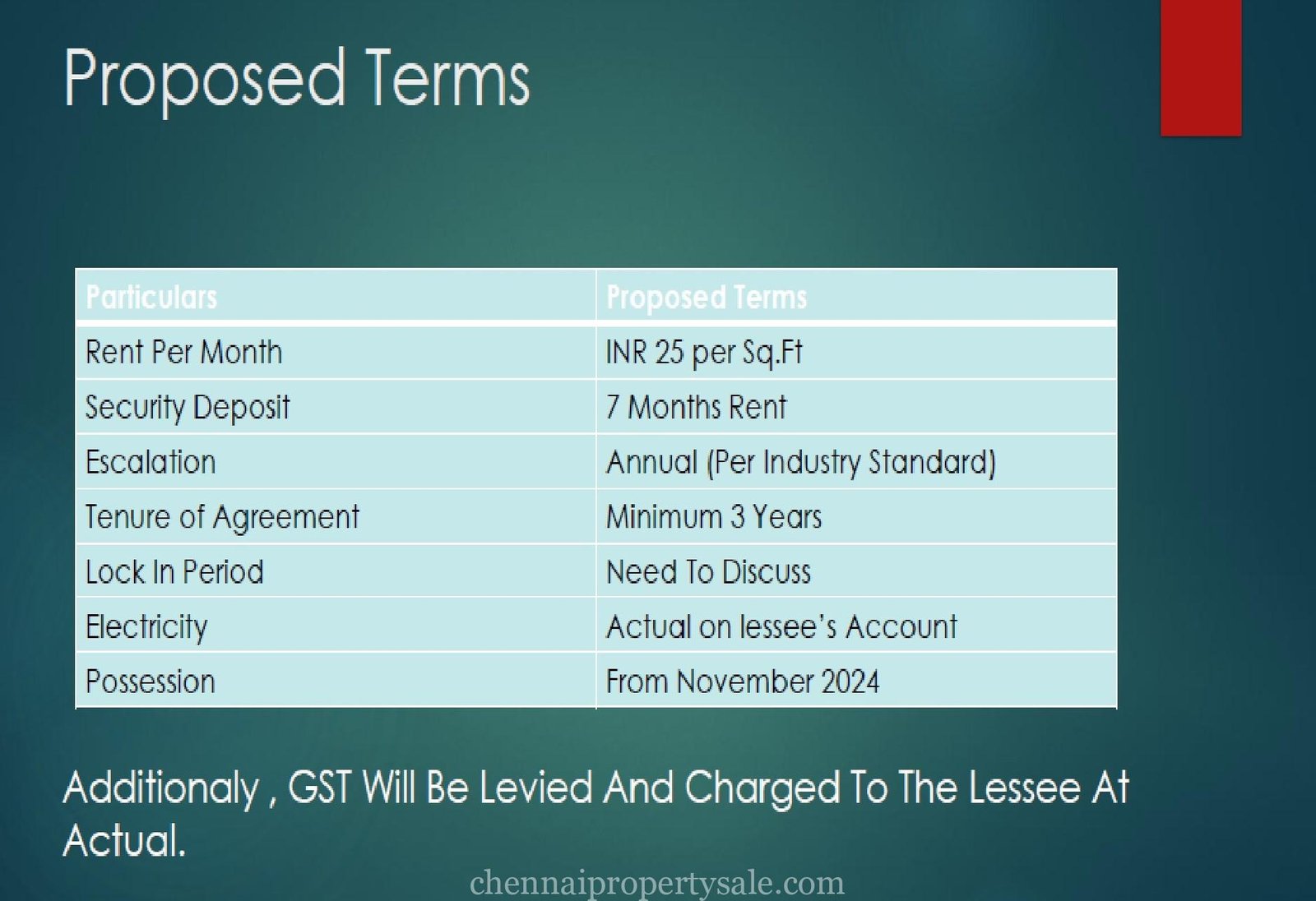 Proposed Terms

| Particulars | Proposed Terms |
|---|---|
| Rent Per Month | INR 25 per Sq.Ft |
| Security Deposit | 7 Months Rent |
| Escalation | Annual (Per Industry Standard) |
| Tenure of Agreement | Minimum 3 Years |
| Lock In Period | Need To Discuss |
| Electricity | Actual on lessee's Account |
| Possession | From November 2024 |

Additionaly , GST Will Be Levied And Charged To The Lessee At Actual.

chennaipropertysale.com